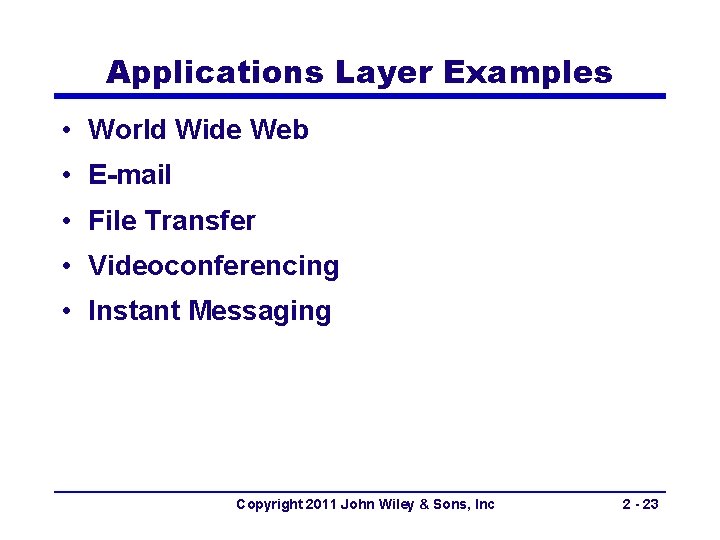 Applications Layer Examples

• World Wide Web
• E-mail
• File Transfer
• Videoconferencing
• Instant Messaging

Copyright 2011 John Wiley & Sons, Inc 2 - 23